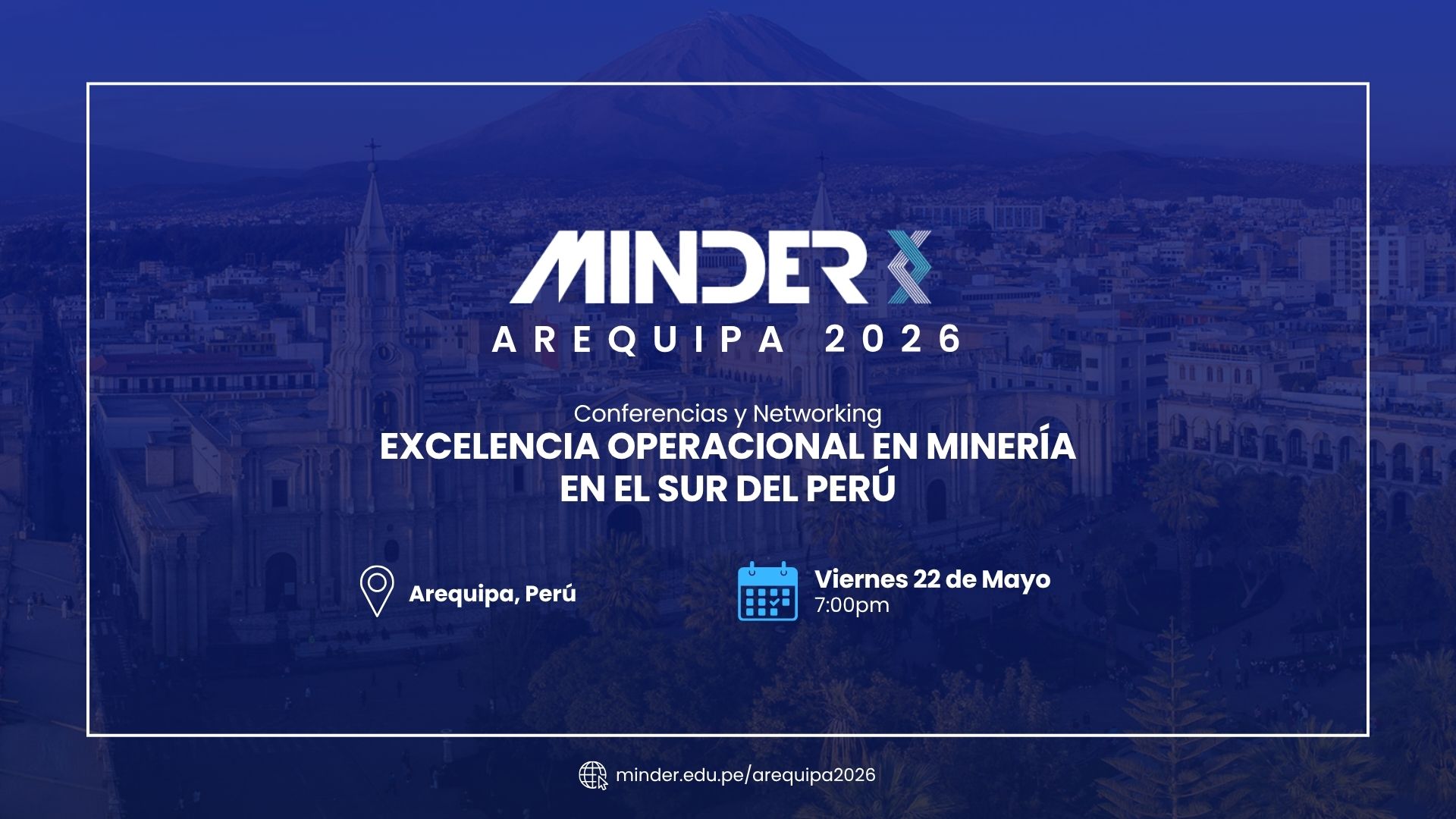 MINDER X
AREQUIPA 2026

Conferencias y Networking
EXCELENCIA OPERACIONAL EN MINERÍA EN EL SUR DEL PERÚ

Arequipa, Perú

Viernes 22 de Mayo
7:00pm

minder.edu.pe/arequipa2026